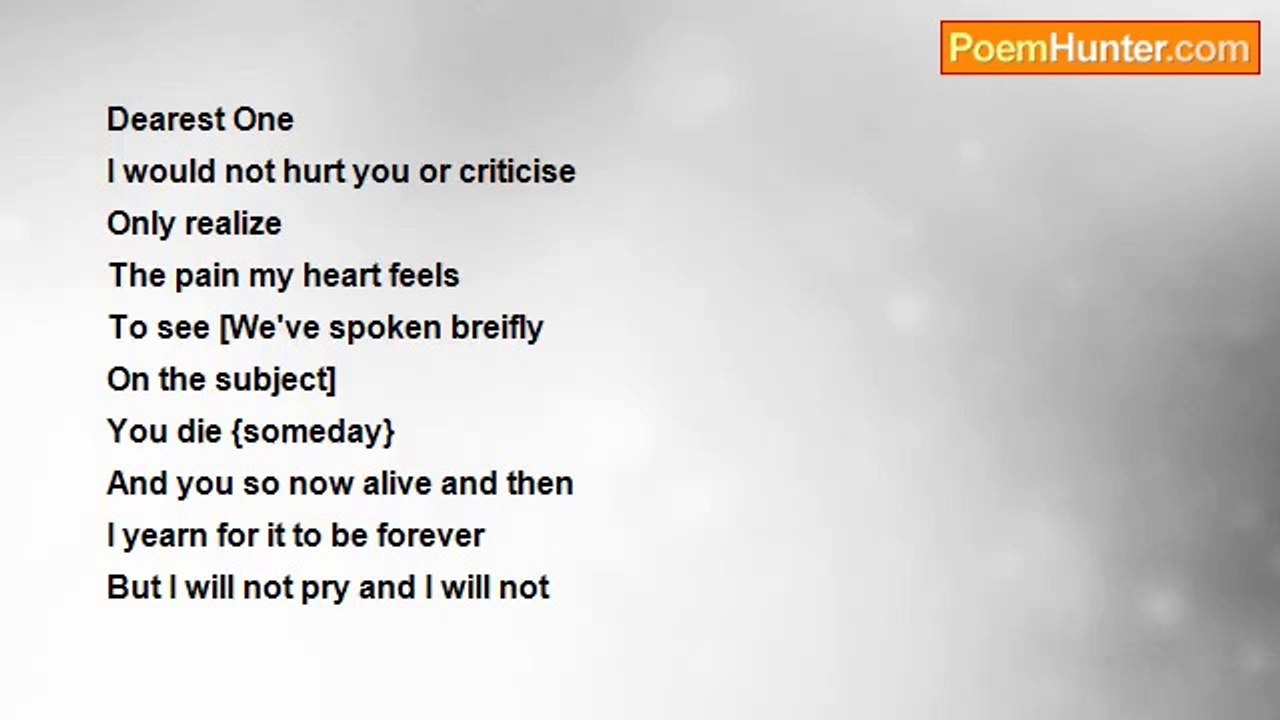 PoemHunter.com

Dearest One
I would not hurt you or criticise
Only realize
The pain my heart feels
To see [We've spoken breifly
On the subject]
You die {someday}
And you so now alive and then
I yearn for it to be forever
But I will not pry and I will not